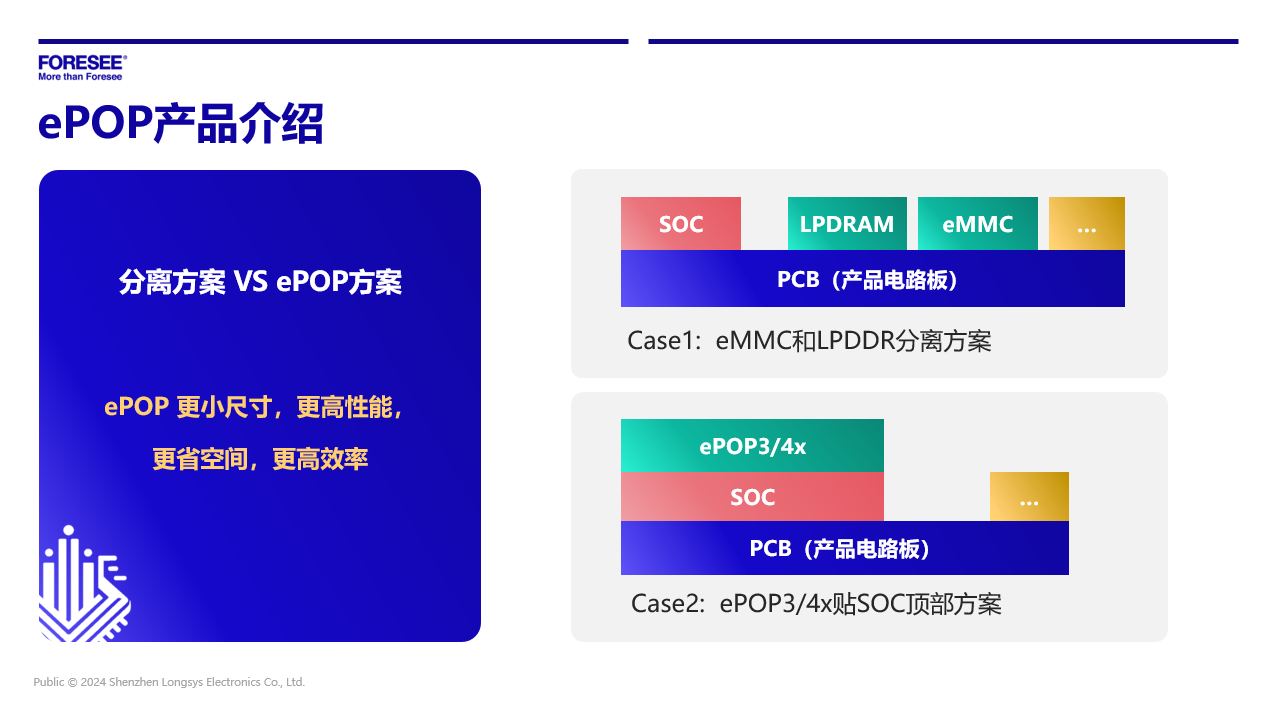 FORESEE®
More than Foresee

ePOP产品介绍

分离方案 VS ePOP方案

ePOP 更小尺寸，更高性能，

更省空间，更高效率

SOC LPDRAM eMMC ...

PCB（产品电路板）

Case1：eMMC和LPDDR分离方案

ePOP3/4x

SOC

...

PCB（产品电路板）

Case2：ePOP3/4x贴SOC顶部方案

Public © 2024 Shenzhen Longsys Electronics Co., Ltd.